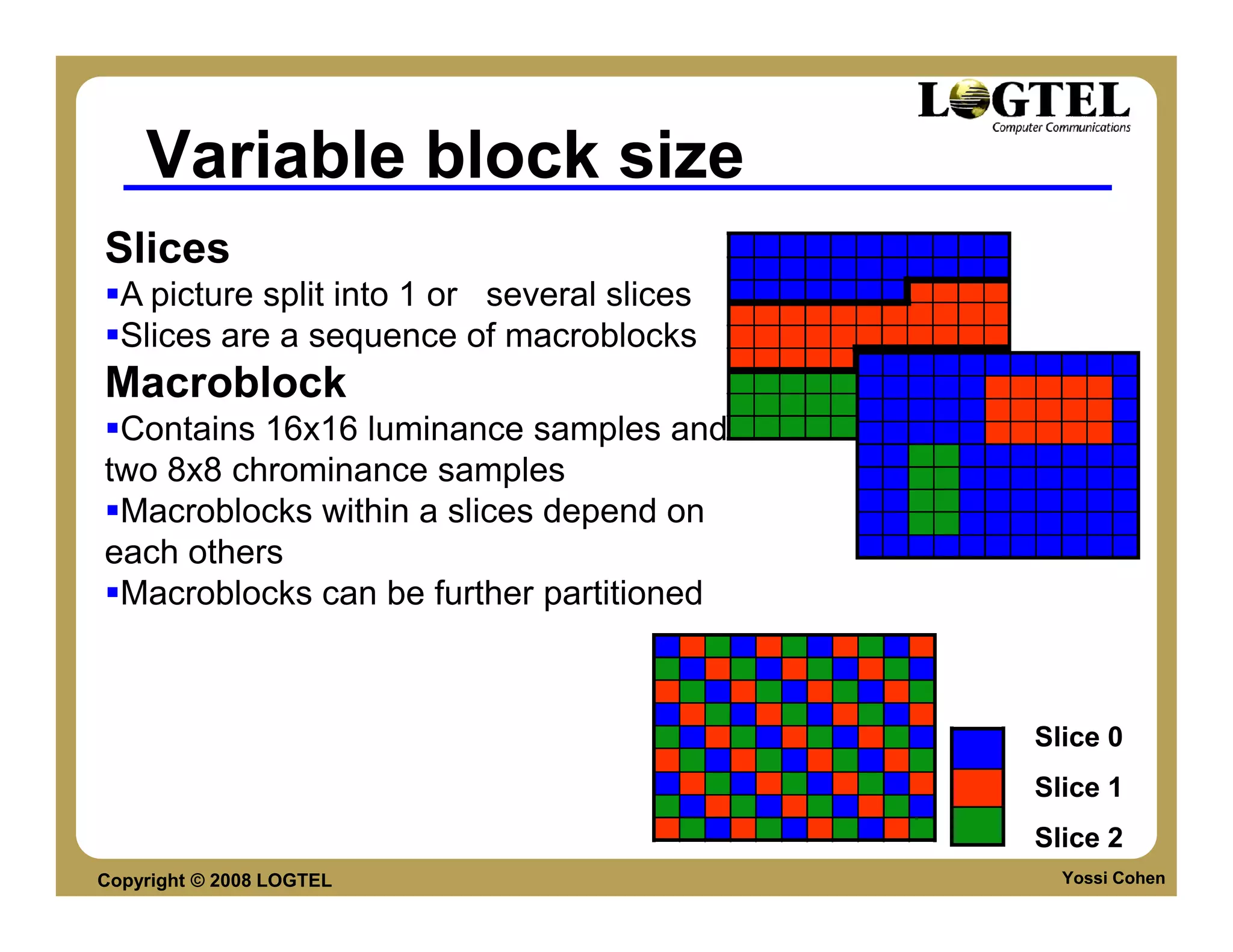 LOGTEL
Computer Communications

Variable block size

Slices

▪A picture split into 1 or several slices

▪Slices are a sequence of macroblocks

Macroblock

▪Contains 16x16 luminance samples and two 8x8 chrominance samples

▪Macroblocks within a slices depend on each others

▪Macroblocks can be further partitioned

Slice 0

Slice 1

Slice 2

Copyright © 2008 LOGTEL

Yossi Cohen